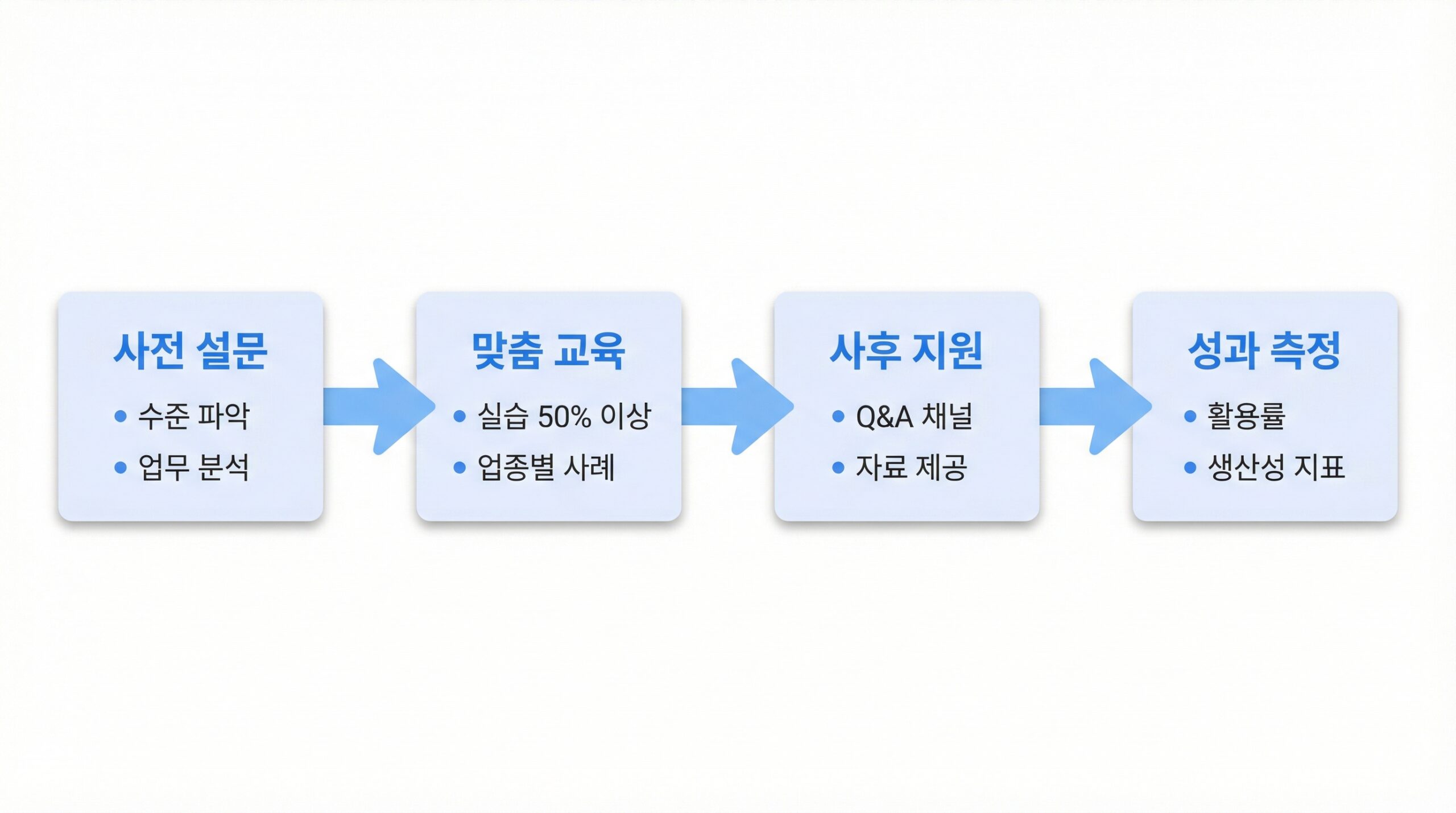 사전 설문
• 수준 파악
• 업무 분석

맞춤 교육
• 실습 50% 이상
• 업종별 사례

사후 지원
• Q&A 채널
• 자료 제공

성과 측정
• 활용률
• 생산성 지표